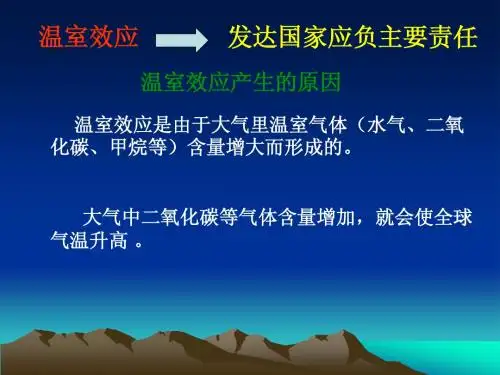 温室效应 发达国家应负主要责任

温室效应产生的原因

温室效应是由于大气里温室气体（水气、二氧化碳、甲烷等）含量增大而形成的。

大气中二氧化碳等气体含量增加，就会使全球气温升高 。